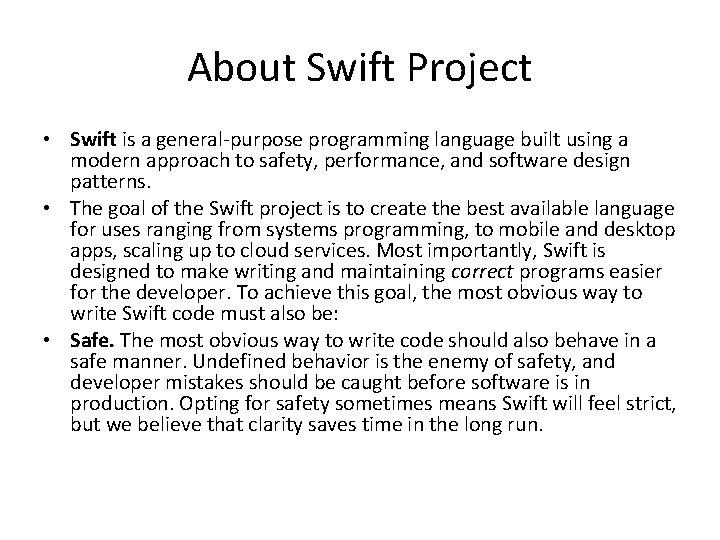 About Swift Project

• Swift is a general-purpose programming language built using a modern approach to safety, performance, and software design patterns.

• The goal of the Swift project is to create the best available language for uses ranging from systems programming, to mobile and desktop apps, scaling up to cloud services. Most importantly, Swift is designed to make writing and maintaining correct programs easier for the developer. To achieve this goal, the most obvious way to write Swift code must also be:

• Safe. The most obvious way to write code should also behave in a safe manner. Undefined behavior is the enemy of safety, and developer mistakes should be caught before software is in production. Opting for safety sometimes means Swift will feel strict, but we believe that clarity saves time in the long run.